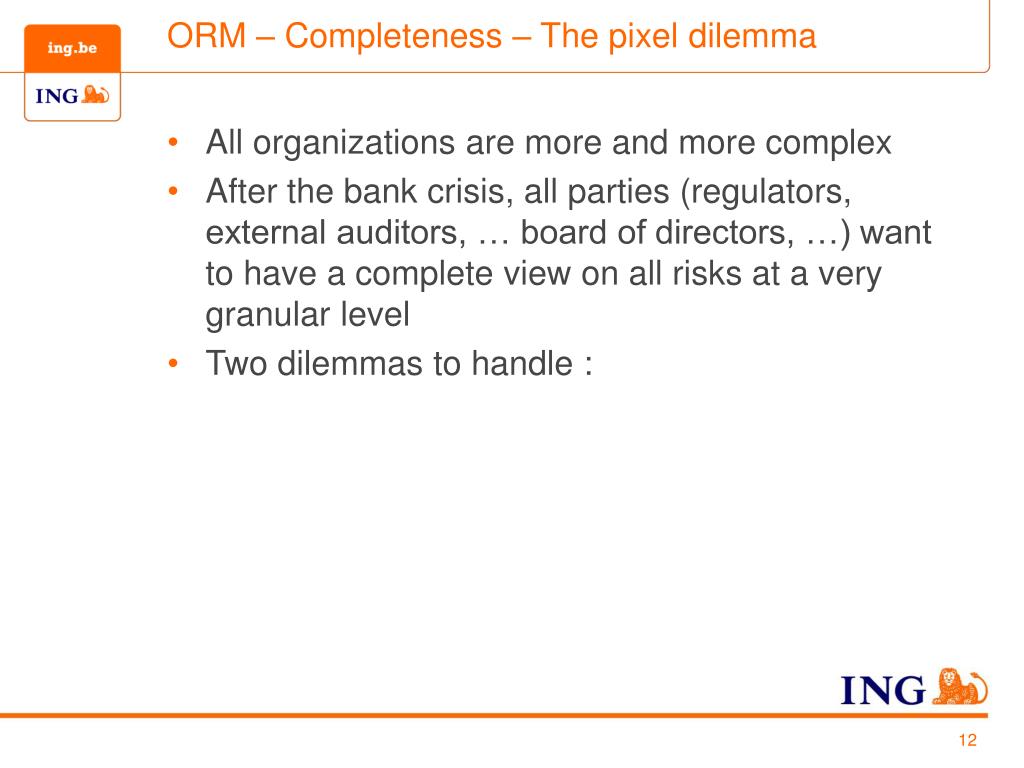 ing.be

ING

ORM – Completeness – The pixel dilemma

• All organizations are more and more complex
• After the bank crisis, all parties (regulators, external auditors, … board of directors, …) want to have a complete view on all risks at a very granular level
• Two dilemmas to handle :

ING

12